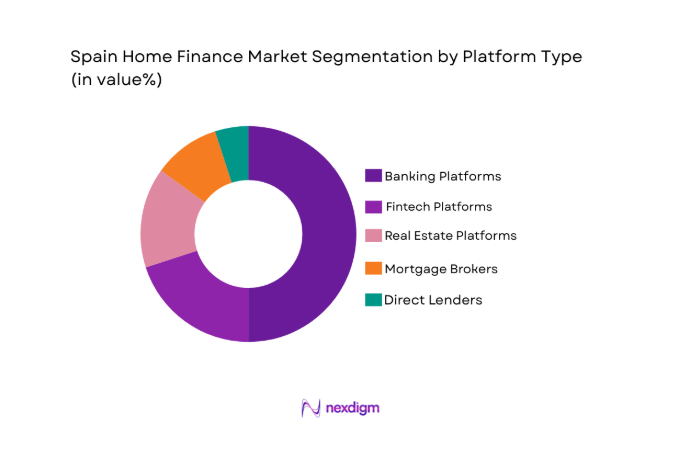 Spain Home Finance Market Segmentation by Platform Type (in value%)

Banking Platforms
Fintech Platforms
Real Estate Platforms
Mortgage Brokers
Direct Lenders

nexdigm